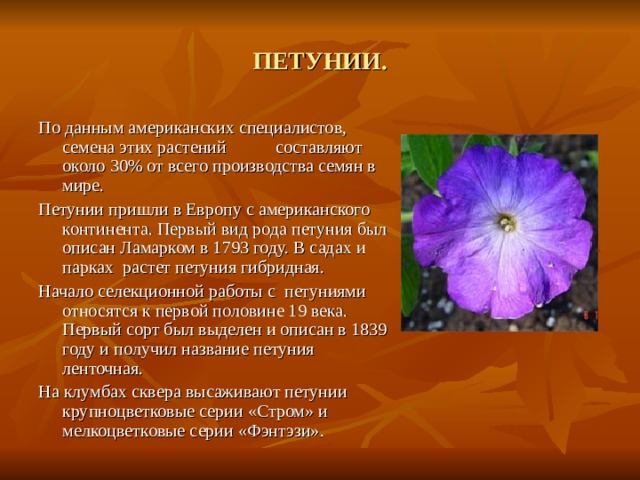 ПЕТУНИИ.

По данным американских специалистов, семена этих растений составляют около 30% от всего производства семян в мире.

Петунии пришли в Европу с американского континента. Первый вид рода петуния был описан Ламарком в 1793 году. В садах и парках растет петуния гибридная.

Начало селекционной работы с петуниями относятся к первой половине 19 века. Первый сорт был выделен и описан в 1839 году и получил название петуния ленточная.

На клумбах сквера высаживают петунии крупноцветковые серии «Стром» и мелкоцветковые серии «Фэнтэзи».